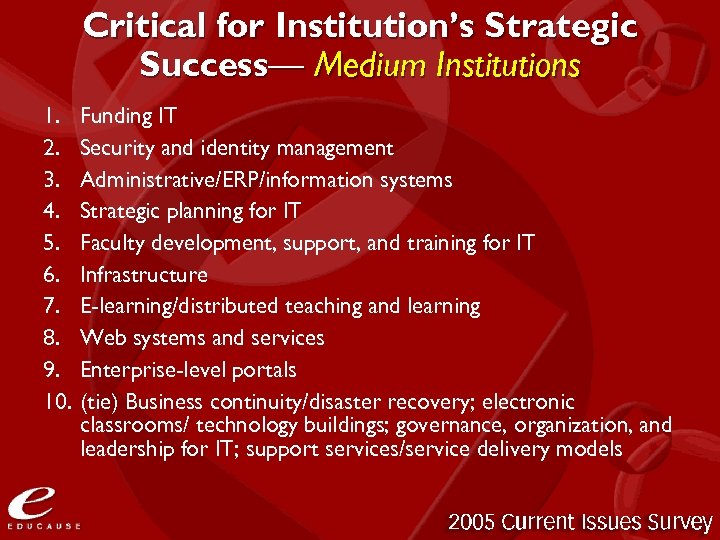 Critical for Institution's Strategic Success— Medium Institutions

1. Funding IT
2. Security and identity management
3. Administrative/ERP/information systems
4. Strategic planning for IT
5. Faculty development, support, and training for IT
6. Infrastructure
7. E-learning/distributed teaching and learning
8. Web systems and services
9. Enterprise-level portals
10. (tie) Business continuity/disaster recovery; electronic classrooms/ technology buildings; governance, organization, and leadership for IT; support services/service delivery models

e
EDUCAUSE

2005 Current Issues Survey